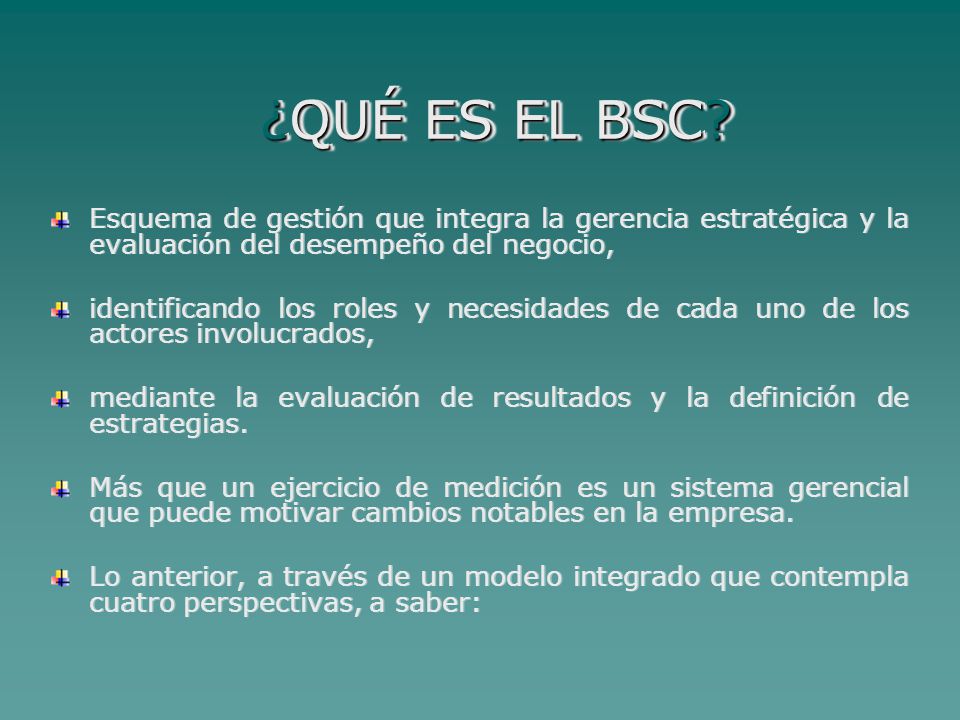 ¿QUÉ ES EL BSC?

Esquema de gestión que integra la gerencia estratégica y la evaluación del desempeño del negocio,

identificando los roles y necesidades de cada uno de los actores involucrados,

mediante la evaluación de resultados y la definición de estrategias.

Más que un ejercicio de medición es un sistema gerencial que puede motivar cambios notables en la empresa.

Lo anterior, a través de un modelo integrado que contempla cuatro perspectivas, a saber: